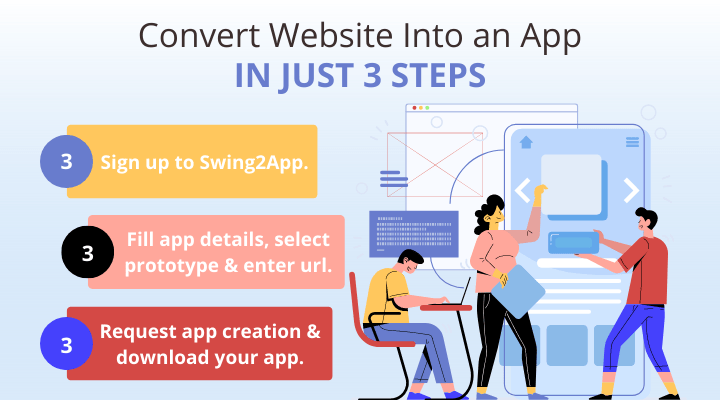 Convert Website Into an App
IN JUST 3 STEPS

3 Sign up to Swing2App.

3 Fill app details, select prototype & enter url.

3 Request app creation & download your app.